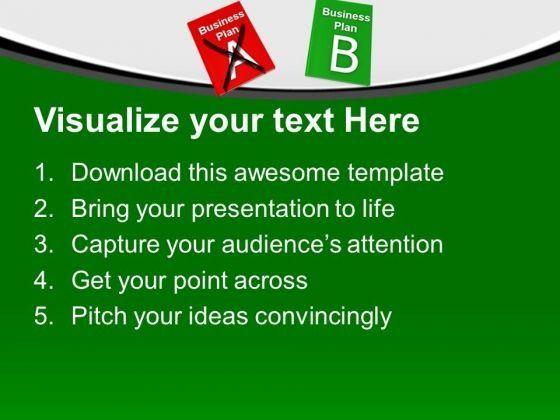 Business Plan A

Business Plan B

Visualize your text Here

1. Download this awesome template
2. Bring your presentation to life
3. Capture your audience's attention
4. Get your point across
5. Pitch your ideas convincingly